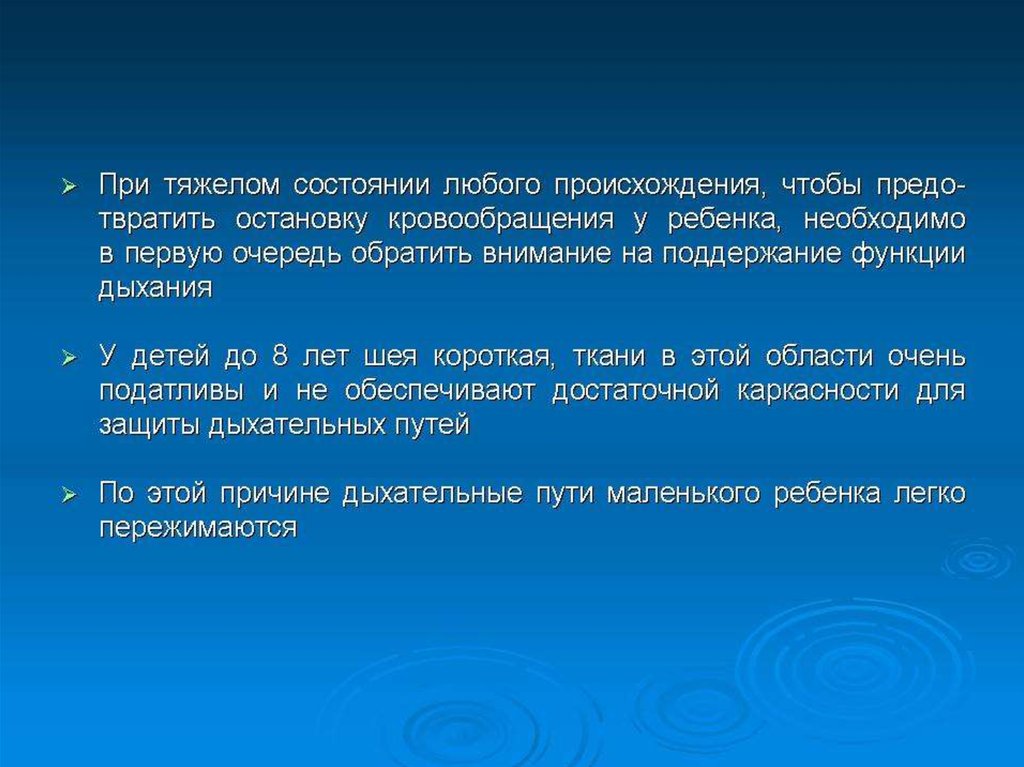 ➢ При тяжелом состоянии любого происхождения, чтобы предотвратить остановку кровообращения у ребенка, необходимо в первую очередь обратить внимание на поддержание функции дыхания

➢ У детей до 8 лет шея короткая, ткани в этой области очень податливы и не обеспечивают достаточной каркасности для защиты дыхательных путей

➢ По этой причине дыхательные пути маленького ребенка легко пережимаются